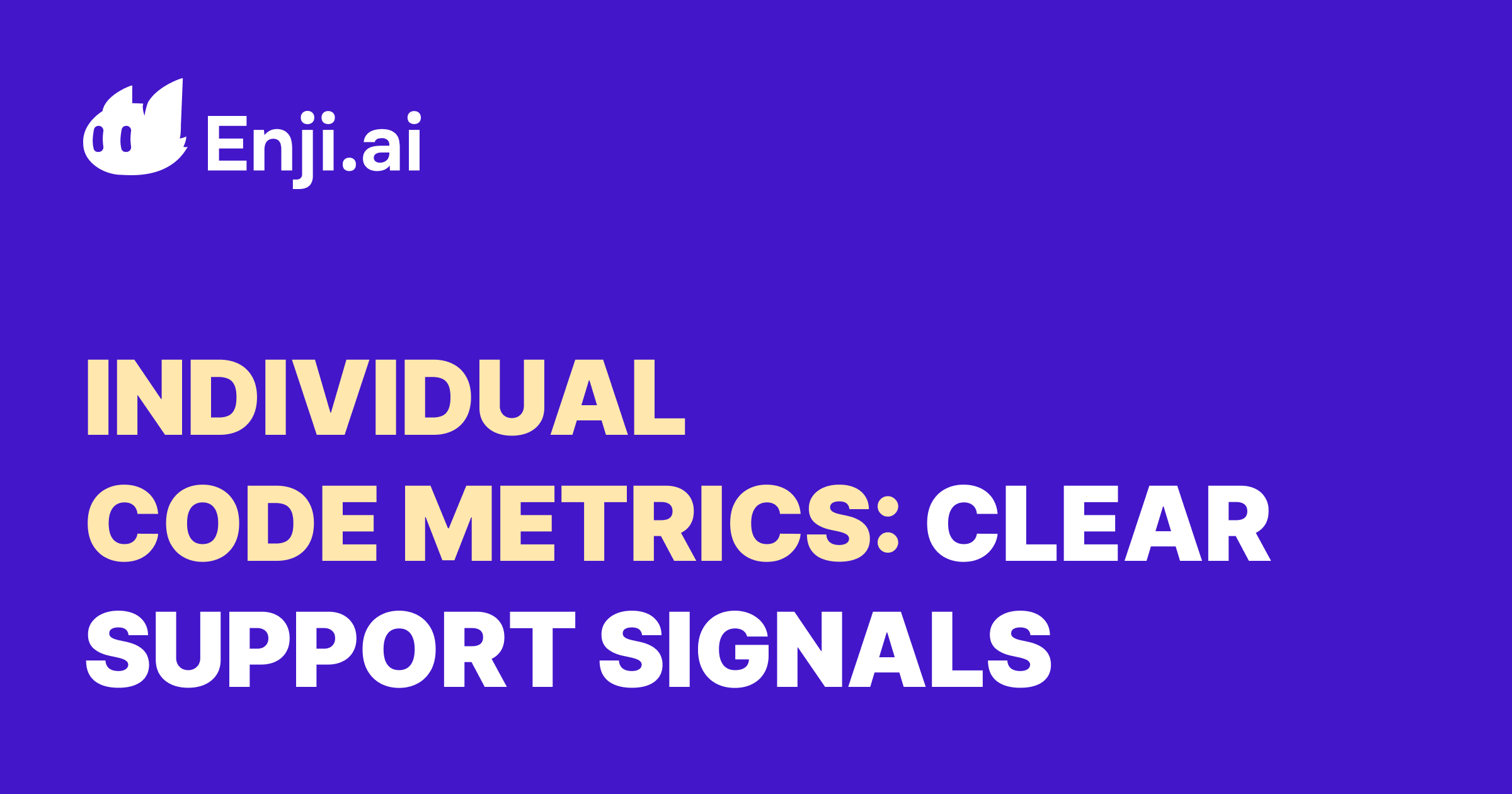 Enji.ai

INDIVIDUAL CODE METRICS: CLEAR SUPPORT SIGNALS